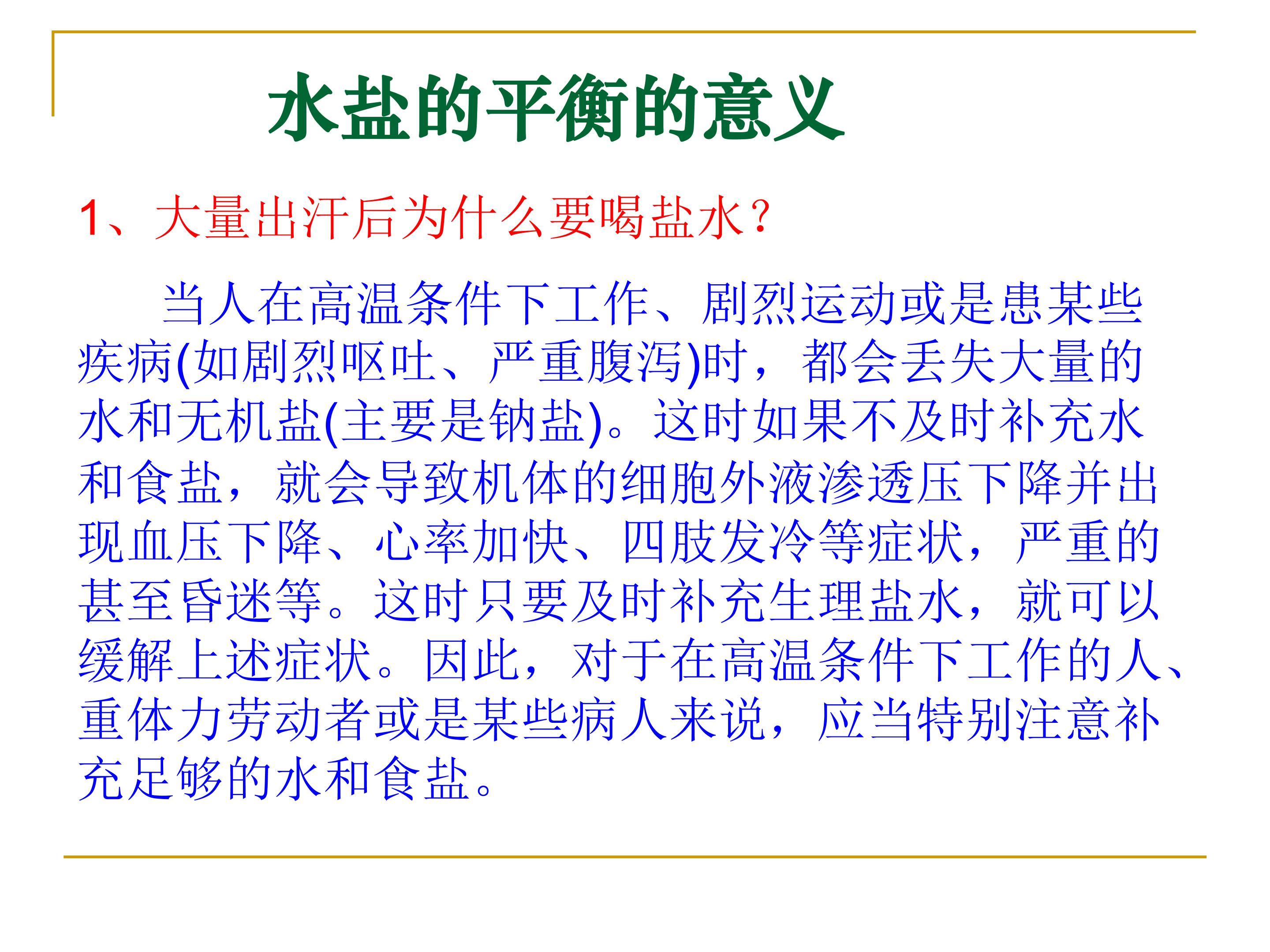 水盐的平衡的意义

1、大量出汗后为什么要喝盐水？

当人在高温条件下工作、剧烈运动或是患某些疾病(如剧烈呕吐、严重腹泻)时，都会丢失大量的水和无机盐(主要是钠盐)。这时如果不及时补充水和食盐，就会导致机体的细胞外液渗透压下降并出现血压下降、心率加快、四肢发冷等症状，严重的甚至昏迷等。这时只要及时补充生理盐水，就可以缓解上述症状。因此，对于在高温条件下工作的人、重体力劳动者或是某些病人来说，应当特别注意补充足够的水和食盐。